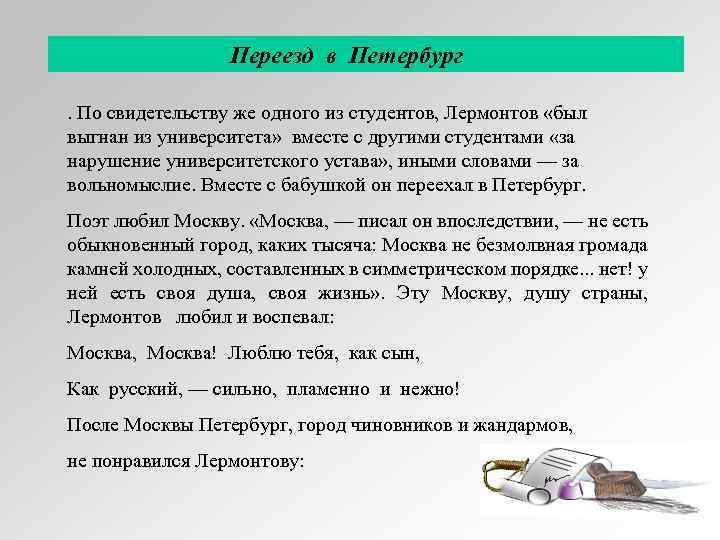 Переезд в Петербург

. По свидетельству же одного из студентов, Лермонтов «был выгнан из университета» вместе с другими студентами «за нарушение университетского устава», иными словами — за вольномыслие. Вместе с бабушкой он переехал в Петербург.

Поэт любил Москву. «Москва, — писал он впоследствии, — не есть обыкновенный город, каких тысяча: Москва не безмолвная громада камней холодных, составленных в симметрическом порядке... нет! у ней есть своя душа, своя жизнь». Эту Москву, душу страны, Лермонтов любил и воспевал:

Москва, Москва! Люблю тебя, как сын,

Как русский, — сильно, пламенно и нежно!

После Москвы Петербург, город чиновников и жандармов,

не понравился Лермонтову: